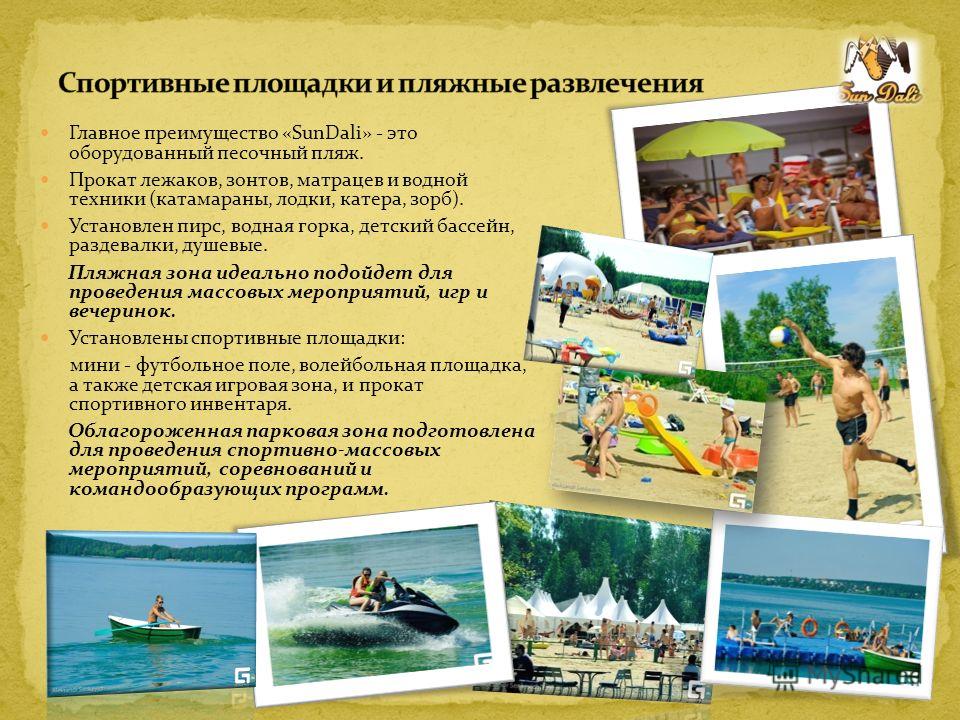 Спортивные площадки и пляжные развлечения

Sun Dali

Главное преимущество «SunDali» - это оборудованный песочный пляж.

Прокат лежаков, зонтов, матрацев и водной техники (катамараны, лодки, катера, зорб).

Установлен пирс, водная горка, детский бассейн, раздевалки, душевые.

Пляжная зона идеально подойдет для проведения массовых мероприятий, игр и вечеринок.

Установлены спортивные площадки:

мини - футбольное поле, волейбольная площадка, а также детская игровая зона, и прокат спортивного инвентаря.

Облагороженная парковая зона подготовлена для проведения спортивно-массовых мероприятий, соревнований и командообразующих программ.

MyShared